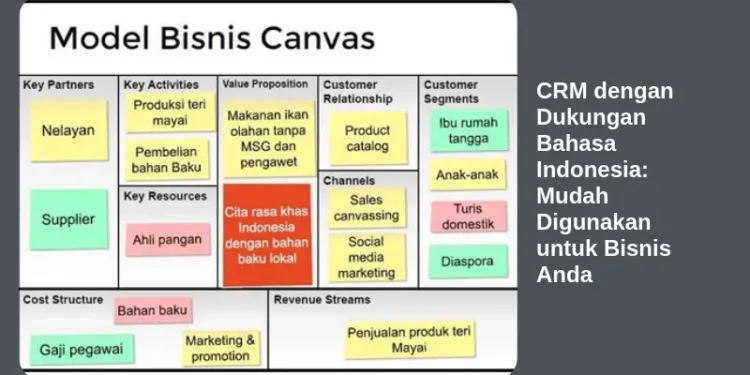 Model Bisnis Canvas

Key Partners
Nelayan
Supplier

Key Activities
Produksi teri mayai
Pembelian bahan Baku

Key Resources
Ahli pangan

Value Proposition
Makanan ikan olahan tanpa MSG dan pengawet
Cita rasa khas Indonesia dengan bahan baku lokal

Customer Relationship
Product catalog

Channels
Sales canvassing
Social media marketing

Customer Segments
Ibu rumah tangga
Anak-anak
Turis domestik
Diaspora

Cost Structure
Bahan baku
Gaji pegawai
Marketing & promotion

Revenue Streams
Penjualan produk teri Mayai

CRM dengan Dukungan Bahasa Indonesia: Mudah Digunakan untuk Bisnis Anda